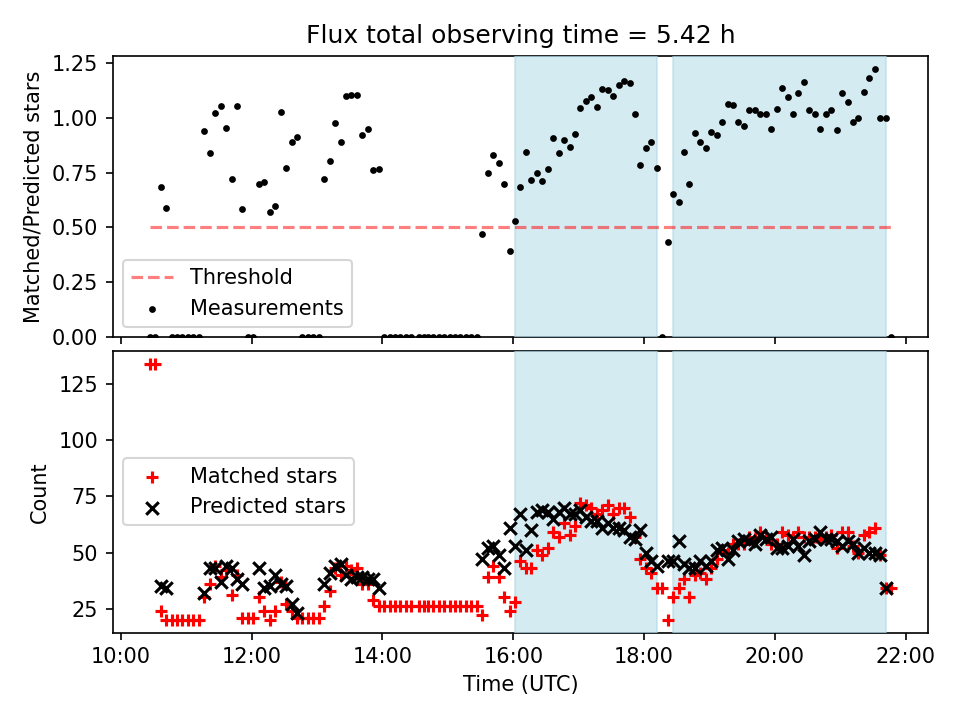 Flux total observing time = 5.42 h

Matched/Predicted stars

1.25
1.00
0.75
0.50
0.25
0.00

Threshold
Measurements

Count

125
100
75
50
25

Matched stars
Predicted stars

10:00 12:00 14:00 16:00 18:00 20:00 22:00

Time (UTC)